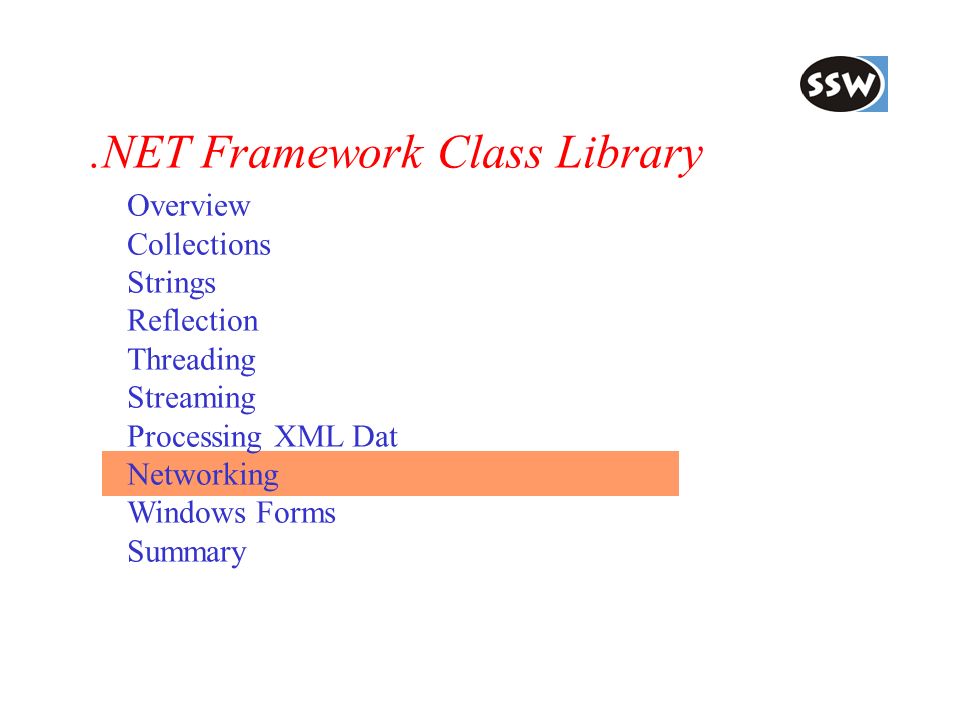 SSW

.NET Framework Class Library

Overview
Collections
Strings
Reflection
Threading
Streaming
Processing XML Dat
Networking
Windows Forms
Summary